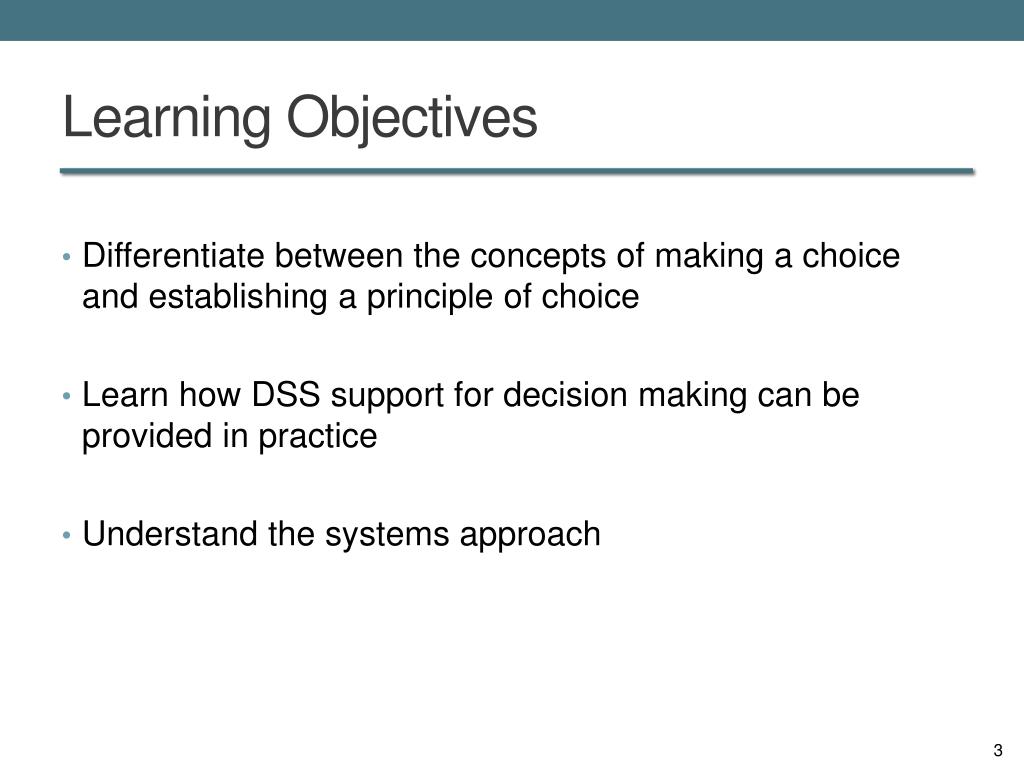 Learning Objectives

• Differentiate between the concepts of making a choice and establishing a principle of choice

• Learn how DSS support for decision making can be provided in practice

• Understand the systems approach

3